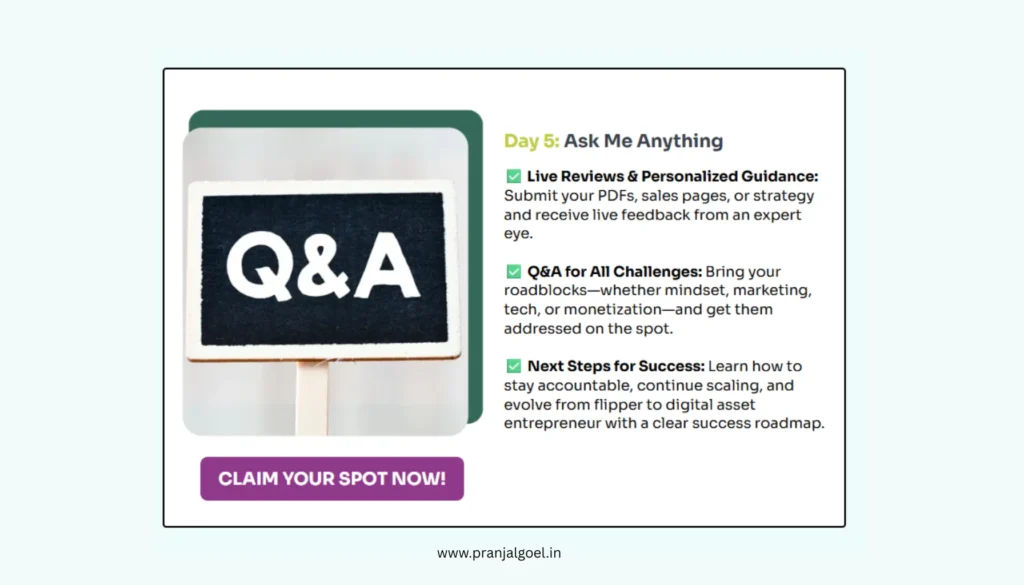 Q&A

CLAIM YOUR SPOT NOW!

Day 5: Ask Me Anything

✅ Live Reviews & Personalized Guidance: Submit your PDFs, sales pages, or strategy and receive live feedback from an expert eye.

✅ Q&A for All Challenges: Bring your roadblocks—whether mindset, marketing, tech, or monetization—and get them addressed on the spot.

✅ Next Steps for Success: Learn how to stay accountable, continue scaling, and evolve from flipper to digital asset entrepreneur with a clear success roadmap.

www.pranjalgoel.in